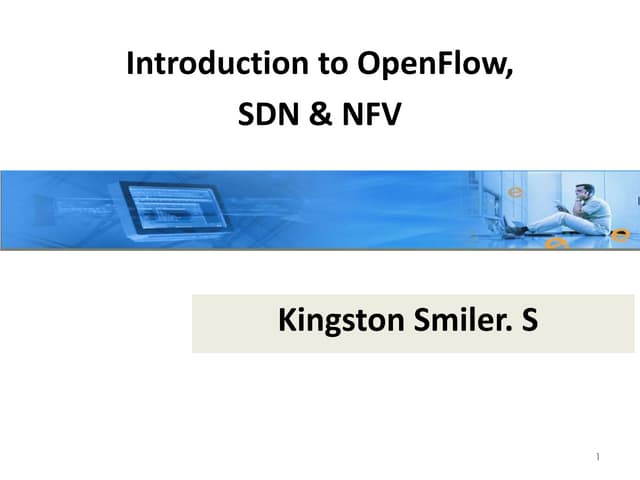 Introduction to OpenFlow,
SDN & NFV

Kingston Smiler. S

1